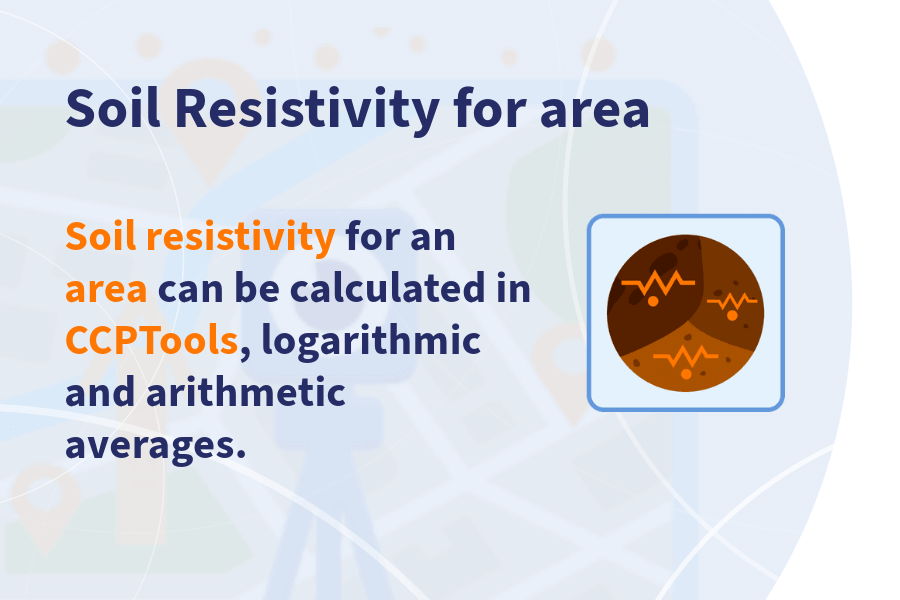 Soil Resistivity for area

Soil resistivity for an area can be calculated in CCPTools, logarithmic and arithmetic averages.